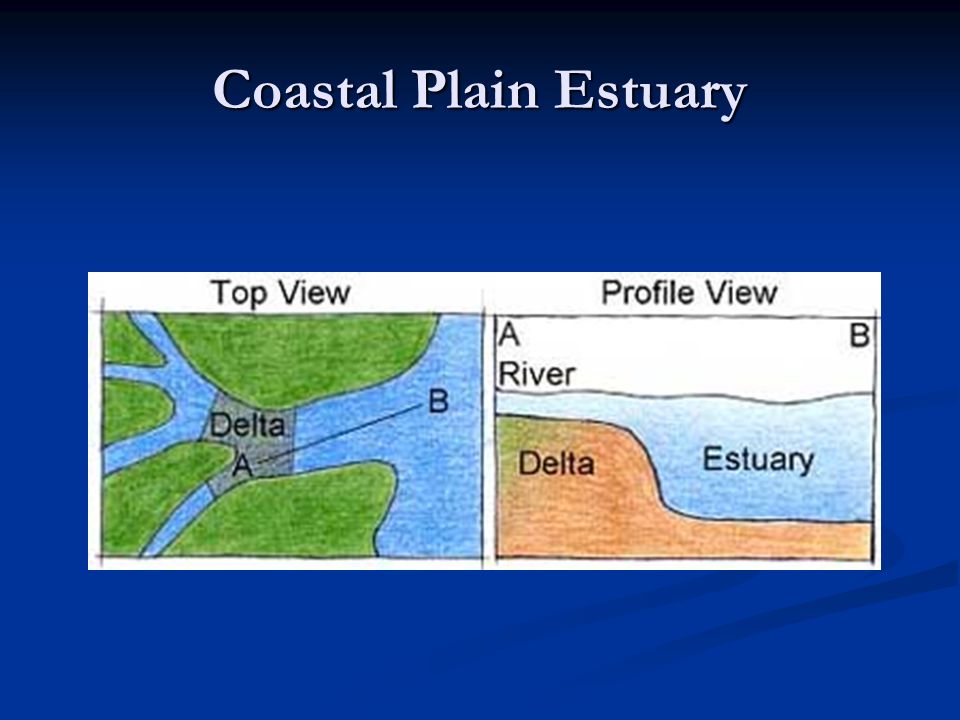 Coastal Plain Estuary

Top View

Delta
A
B

Profile View

A
B
River
Delta
Estuary